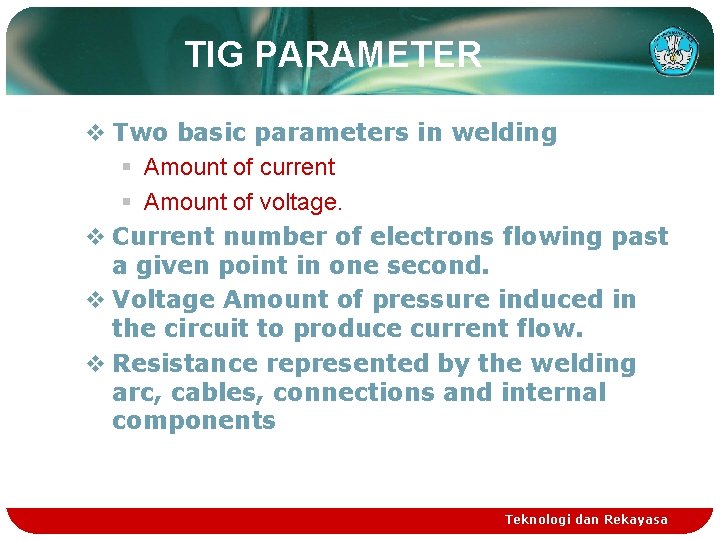 TIG PARAMETER

❖ Two basic parameters in welding
▪ Amount of current
▪ Amount of voltage.

❖ Current number of electrons flowing past a given point in one second.

❖ Voltage Amount of pressure induced in the circuit to produce current flow.

❖ Resistance represented by the welding arc, cables, connections and internal components

Teknologi dan Rekayasa